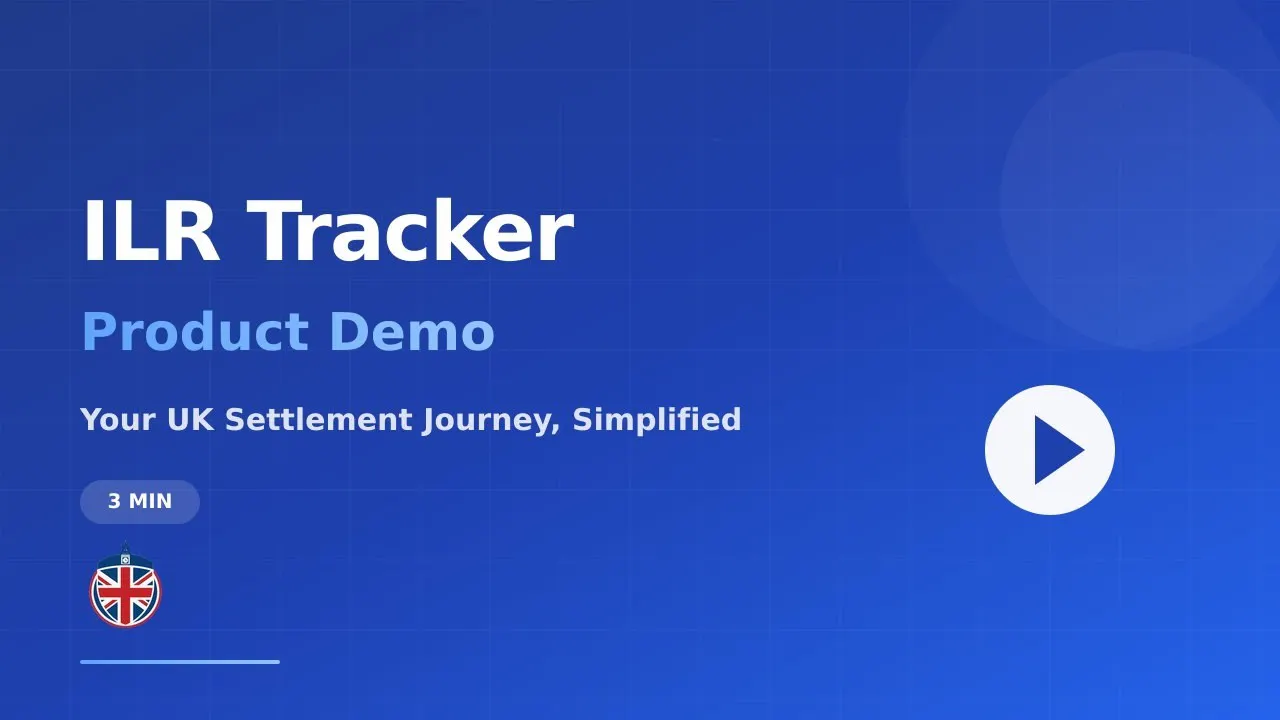 ILR Tracker

Product Demo

Your UK Settlement Journey, Simplified

3 MIN